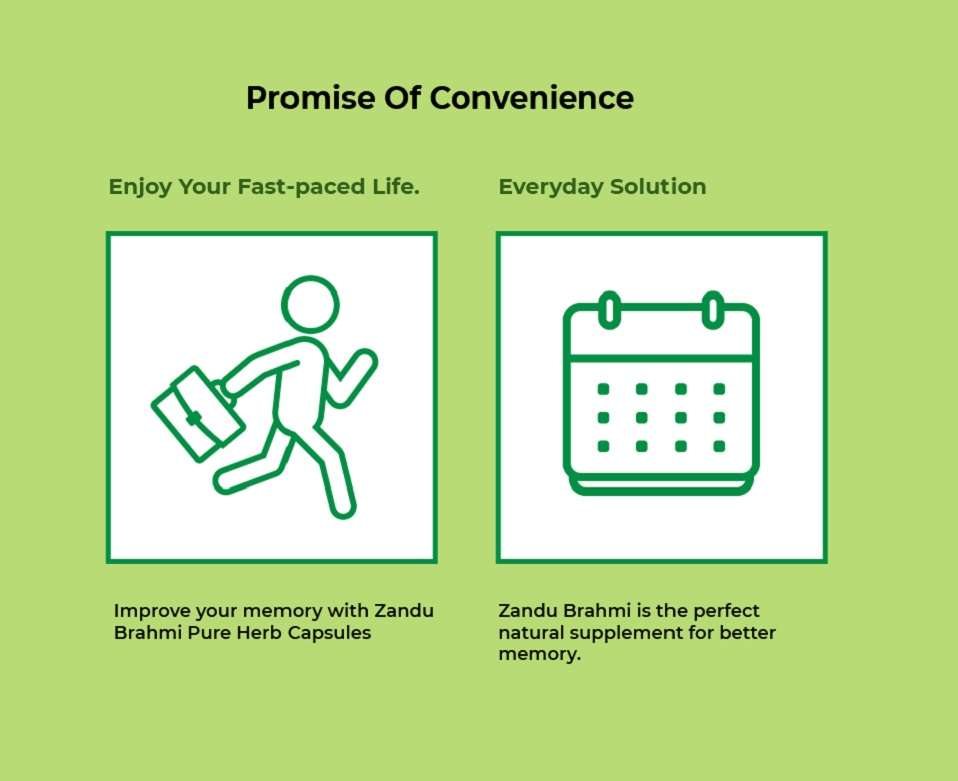 Promise Of Convenience

Enjoy Your Fast-paced Life.

Improve your memory with Zandu Brahmi Pure Herb Capsules

Everyday Solution

Zandu Brahmi is the perfect natural supplement for better memory.